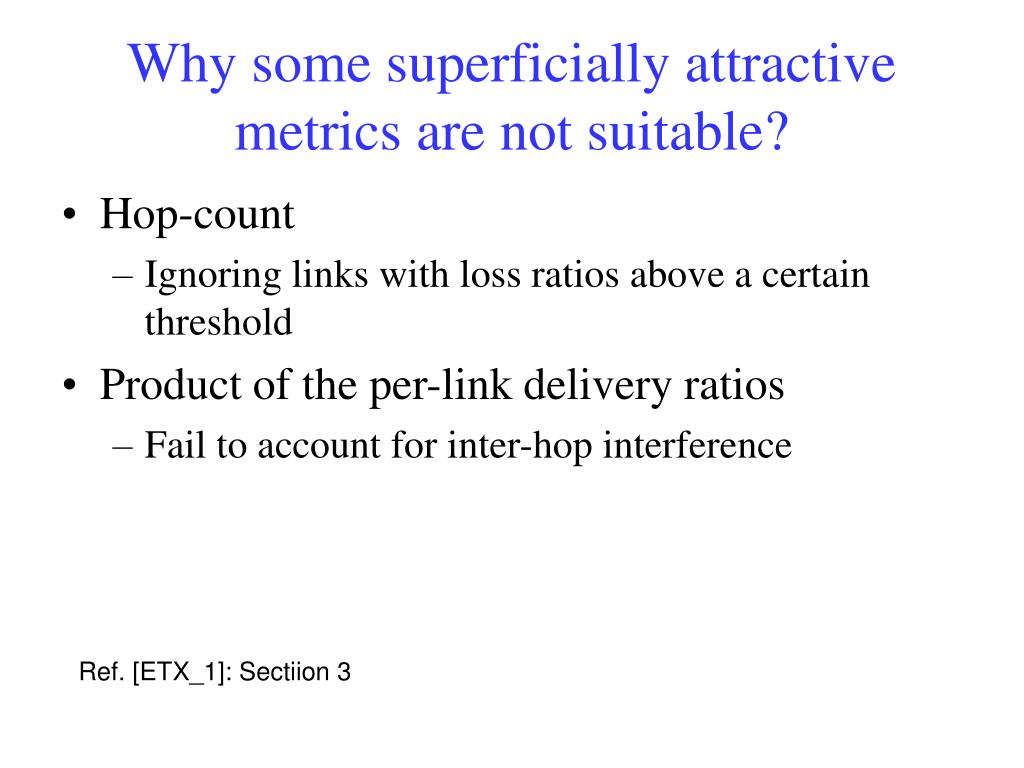 Why some superficially attractive metrics are not suitable?

• Hop-count
– Ignoring links with loss ratios above a certain threshold
• Product of the per-link delivery ratios
– Fail to account for inter-hop interference

Ref. [ETX_1]: Sectiion 3